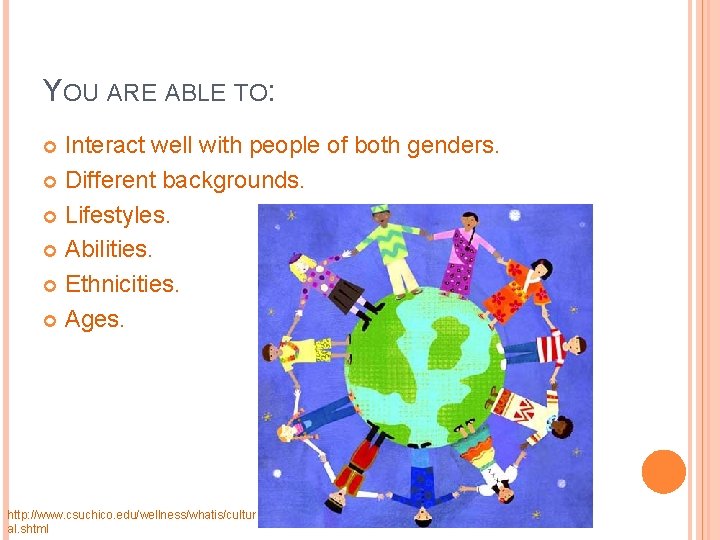 YOU ARE ABLE TO:

Interact well with people of both genders.

Different backgrounds.

Lifestyles.

Abilities.

Ethnicities.

Ages.

http://www.csuchico.edu/wellness/whatis/cultural.shtml